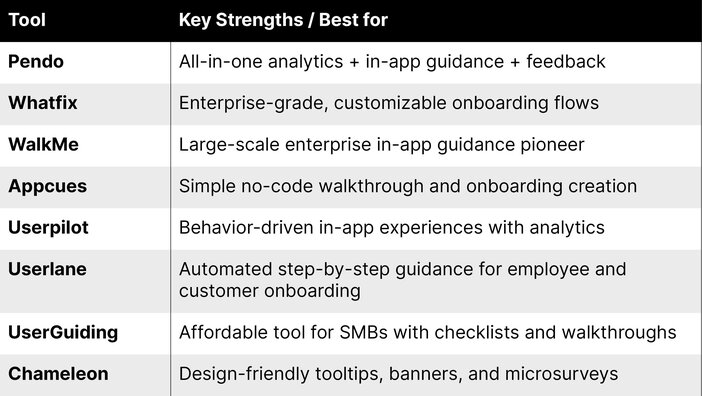 | Tool | Key Strengths / Best for |
|---|---|
| Pendo | All-in-one analytics + in-app guidance + feedback |
| Whatfix | Enterprise-grade, customizable onboarding flows |
| WalkMe | Large-scale enterprise in-app guidance pioneer |
| Appcues | Simple no-code walkthrough and onboarding creation |
| Userpilot | Behavior-driven in-app experiences with analytics |
| Userlane | Automated step-by-step guidance for employee and customer onboarding |
| UserGuiding | Affordable tool for SMBs with checklists and walkthroughs |
| Chameleon | Design-friendly tooltips, banners, and microsurveys |